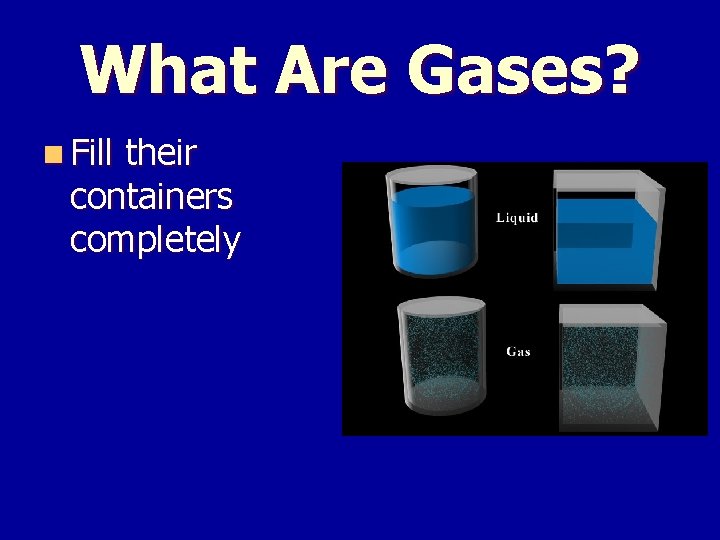 What Are Gases?

Fill their containers completely

Liquid

Gas